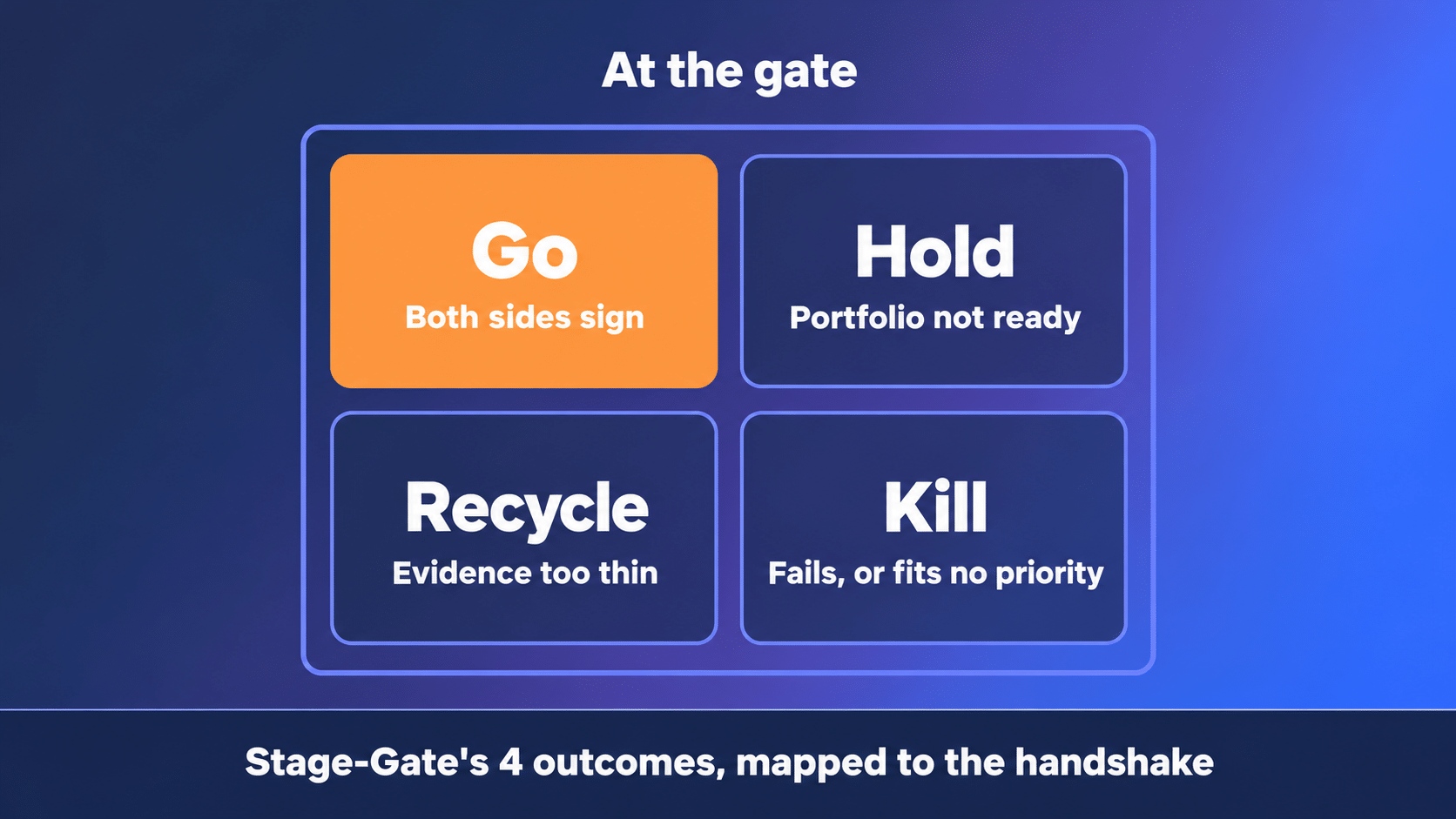 At the gate

Go

Both sides sign

Hold

Portfolio not ready

Recycle

Evidence too thin

Kill

Fails, or fits no priority

Stage-Gate's 4 outcomes, mapped to the handshake